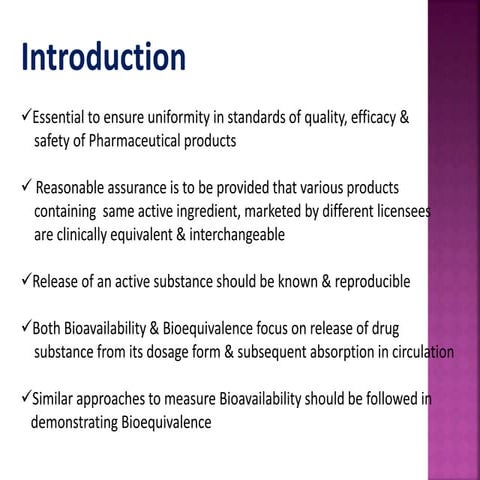 Introduction

✓Essential to ensure uniformity in standards of quality, efficacy & safety of Pharmaceutical products

✓ Reasonable assurance is to be provided that various products containing same active ingredient, marketed by different licensees are clinically equivalent & interchangeable

✓Release of an active substance should be known & reproducible

✓Both Bioavailability & Bioequivalence focus on release of drug substance from its dosage form & subsequent absorption in circulation

✓Similar approaches to measure Bioavailability should be followed in demonstrating Bioequivalence